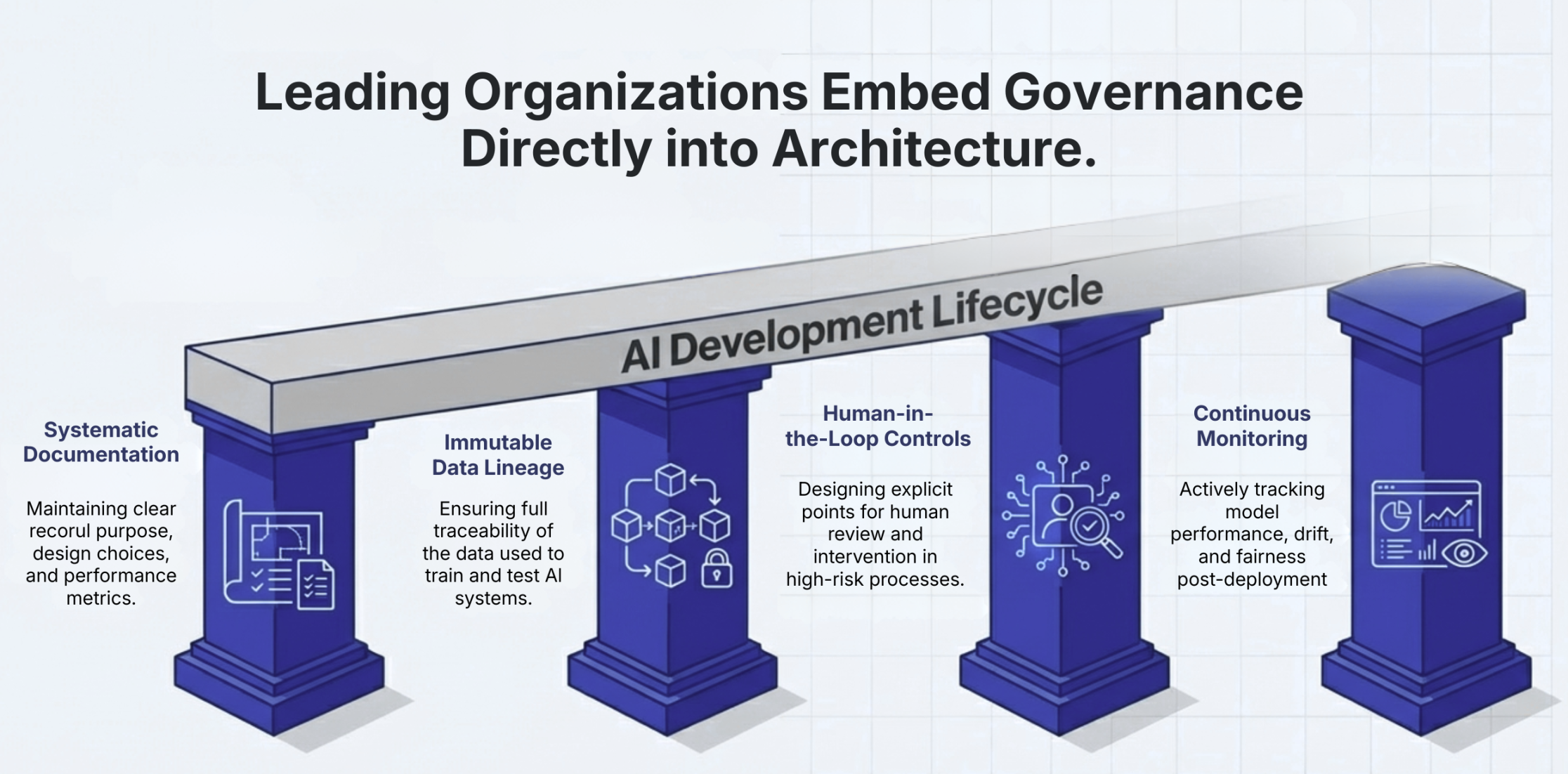 Leading Organizations Embed Governance Directly into Architecture.

AI Development Lifecycle

Systematic Documentation

Maintaining clear recorul purpose, design choices, and performance metrics.

Immutable Data Lineage

Ensuring full traceability of the data used to train and test AI systems.

Human-in-the-Loop Controls

Designing explicit points for human review and intervention in high-risk processes.

Continuous Monitoring

Actively tracking model performance, drift, and fairness post-deployment